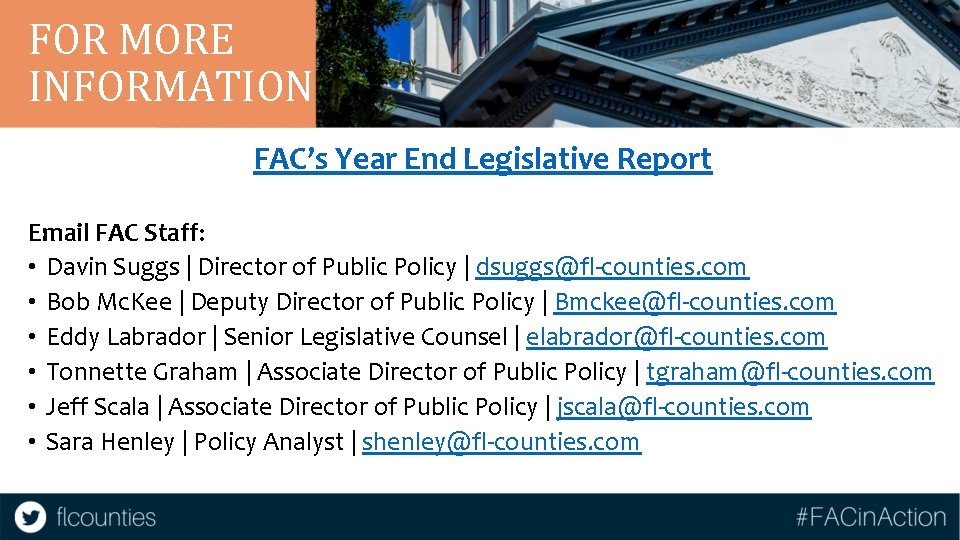 FOR MORE INFORMATION

FAC's Year End Legislative Report

Email FAC Staff:
• Davin Suggs | Director of Public Policy | dsuggs@fl-counties.com
• Bob McKee | Deputy Director of Public Policy | Bmckee@fl-counties.com
• Eddy Labrador | Senior Legislative Counsel | elabrador@fl-counties.com
• Tonnette Graham | Associate Director of Public Policy | tgraham@fl-counties.com
• Jeff Scala | Associate Director of Public Policy | jscala@fl-counties.com
• Sara Henley | Policy Analyst | shenley@fl-counties.com

flcounties

#FACinAction